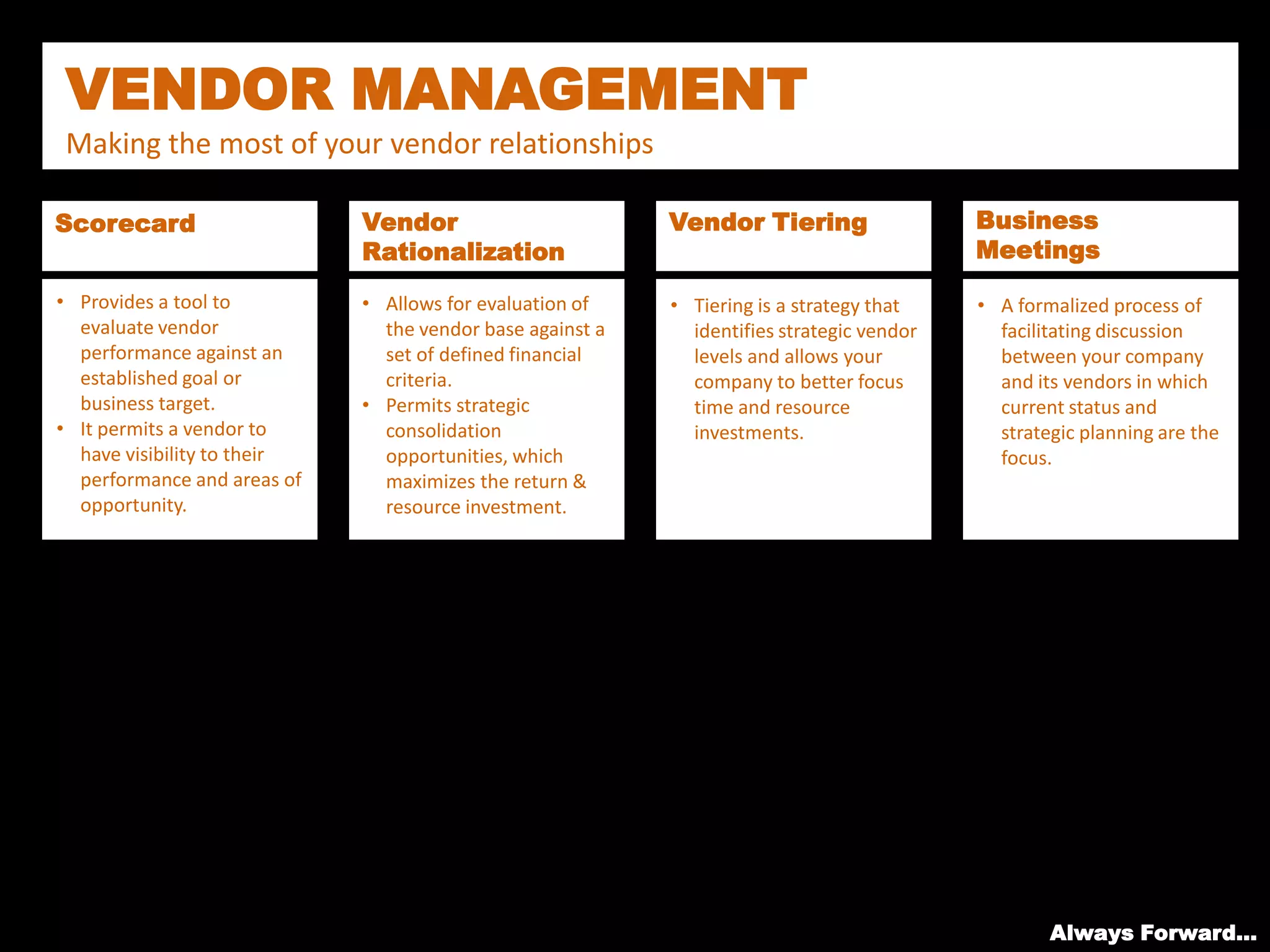 VENDOR MANAGEMENT

Making the most of your vendor relationships

Scorecard

• Provides a tool to evaluate vendor performance against an established goal or business target.
• It permits a vendor to have visibility to their performance and areas of opportunity.

Vendor Rationalization

• Allows for evaluation of the vendor base against a set of defined financial criteria.
• Permits strategic consolidation opportunities, which maximizes the return & resource investment.

Vendor Tiering

• Tiering is a strategy that identifies strategic vendor levels and allows your company to better focus time and resource investments.

Business Meetings

• A formalized process of facilitating discussion between your company and its vendors in which current status and strategic planning are the focus.

Always Forward...